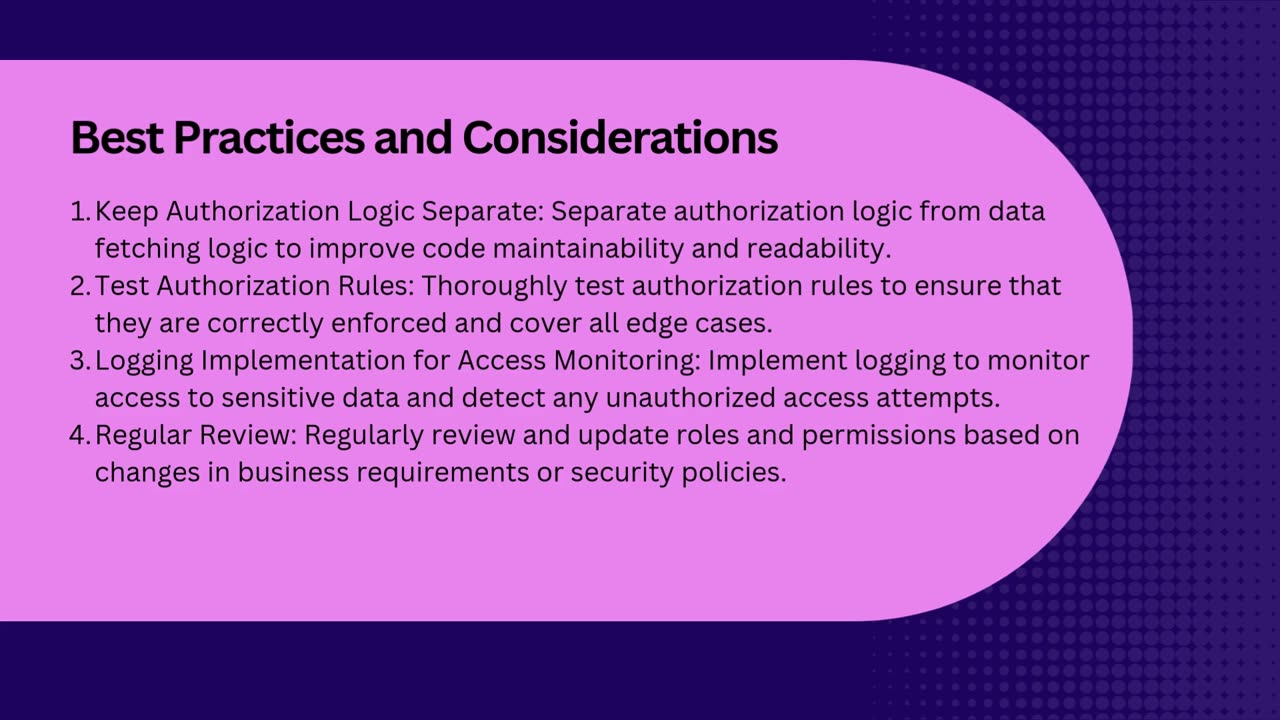 Best Practices and Considerations

1. Keep Authorization Logic Separate: Separate authorization logic from data fetching logic to improve code maintainability and readability.
2. Test Authorization Rules: Thoroughly test authorization rules to ensure that they are correctly enforced and cover all edge cases.
3. Logging Implementation for Access Monitoring: Implement logging to monitor access to sensitive data and detect any unauthorized access attempts.
4. Regular Review: Regularly review and update roles and permissions based on changes in business requirements or security policies.